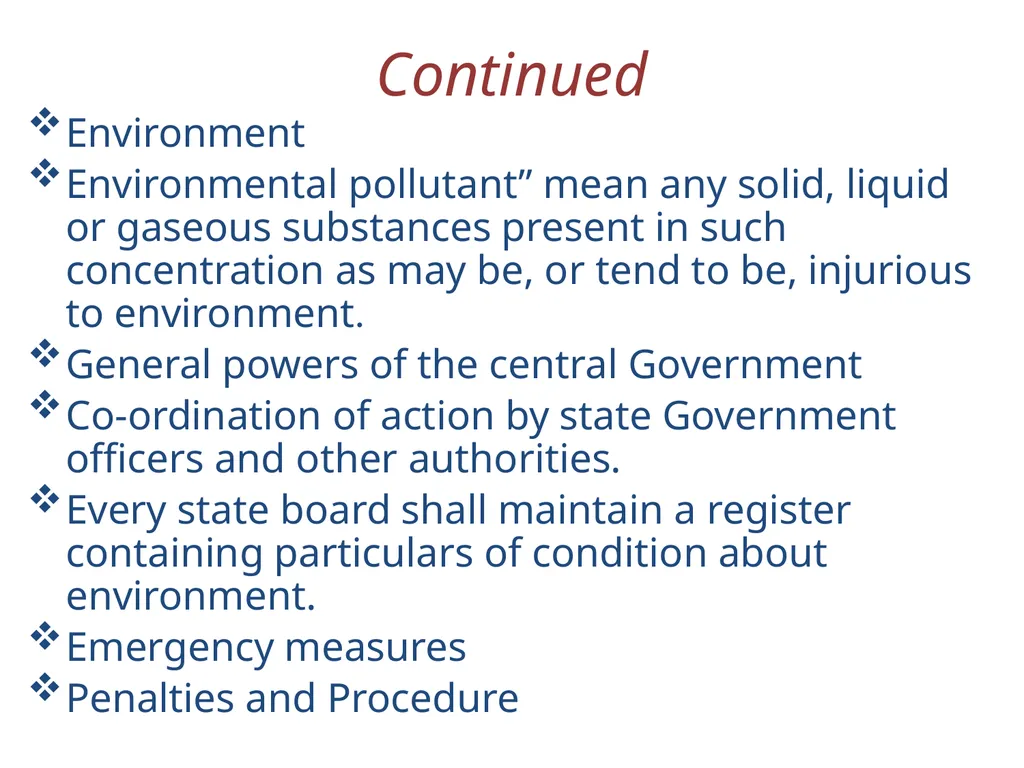 Continued

❖ Environment

❖ Environmental pollutant” mean any solid, liquid or gaseous substances present in such concentration as may be, or tend to be, injurious to environment.

❖ General powers of the central Government

❖ Co-ordination of action by state Government officers and other authorities.

❖ Every state board shall maintain a register containing particulars of condition about environment.

❖ Emergency measures

❖ Penalties and Procedure